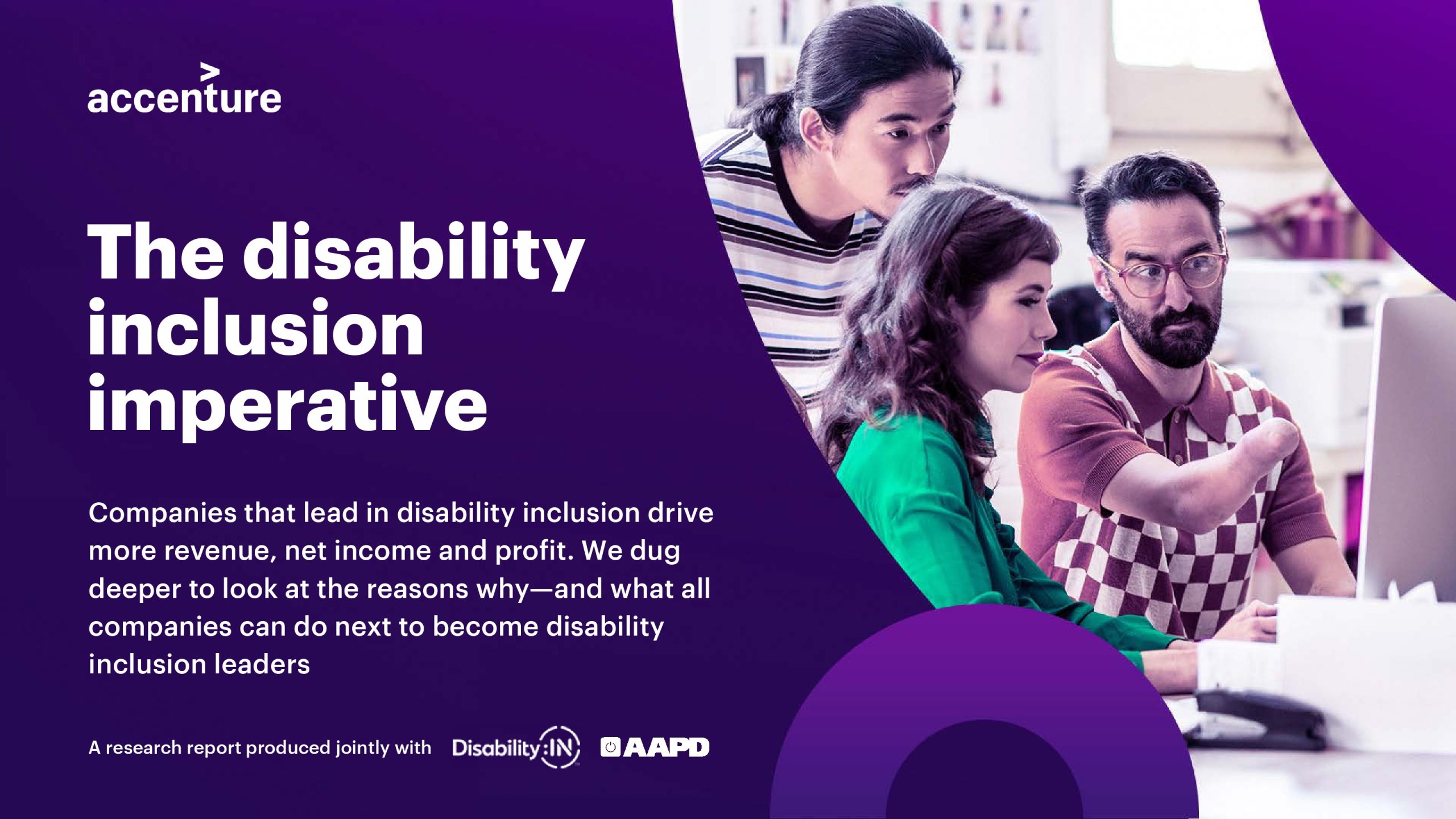 accenture

The disability inclusion imperative

Companies that lead in disability inclusion drive more revenue, net income and profit. We dug deeper to look at the reasons why—and what all companies can do next to become disability inclusion leaders

A research report produced jointly with Disability:IN AAPD